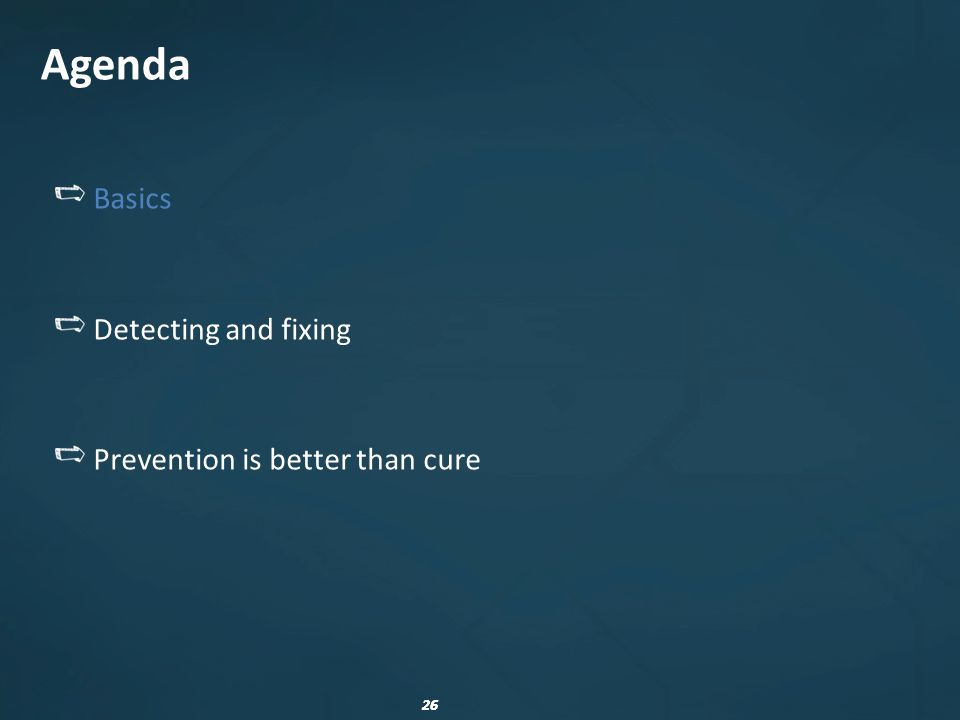 Agenda

Basics

Detecting and fixing

Prevention is better than cure

26